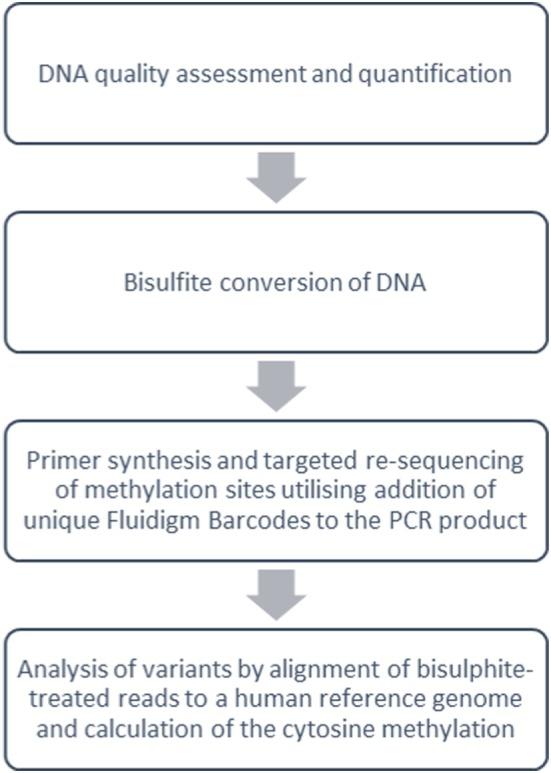 DNA quality assessment and quantification

Bisulfite conversion of DNA

Primer synthesis and targeted re-sequencing of methylation sites utilising addition of unique Fluidigm Barcodes to the PCR product

Analysis of variants by alignment of bisulphite-treated reads to a human reference genome and calculation of the cytosine methylation